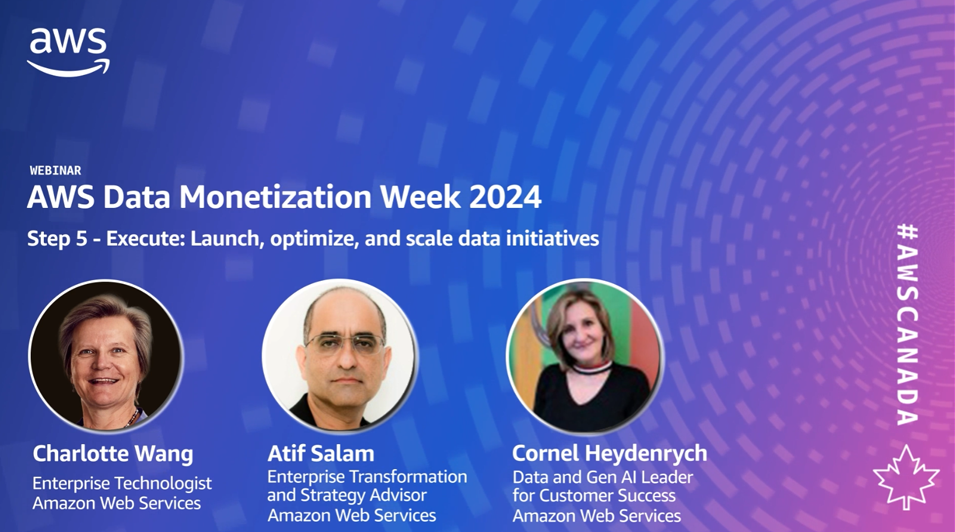 aws

WEBINAR
AWS Data Monetization Week 2024
Step 5 - Execute: Launch, optimize, and scale data initiatives

Charlotte Wang
Enterprise Technologist
Amazon Web Services

Atif Salam
Enterprise Transformation and Strategy Advisor
Amazon Web Services

Cornel Heydenrych
Data and Gen AI Leader for Customer Success
Amazon Web Services

#AWSCANADA